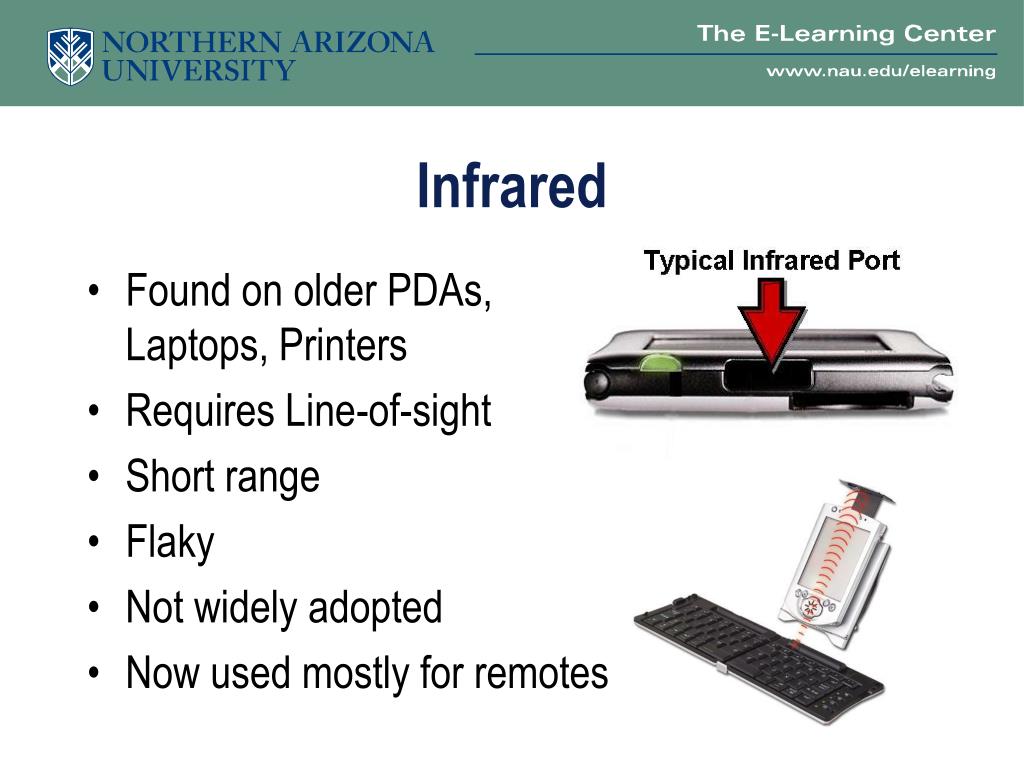 NORTHERN ARIZONA UNIVERSITY

The E-Learning Center

www.nau.edu/elearning

Infrared

• Found on older PDAs, Laptops, Printers
• Requires Line-of-sight
• Short range
• Flaky
• Not widely adopted
• Now used mostly for remotes

Typical Infrared Port